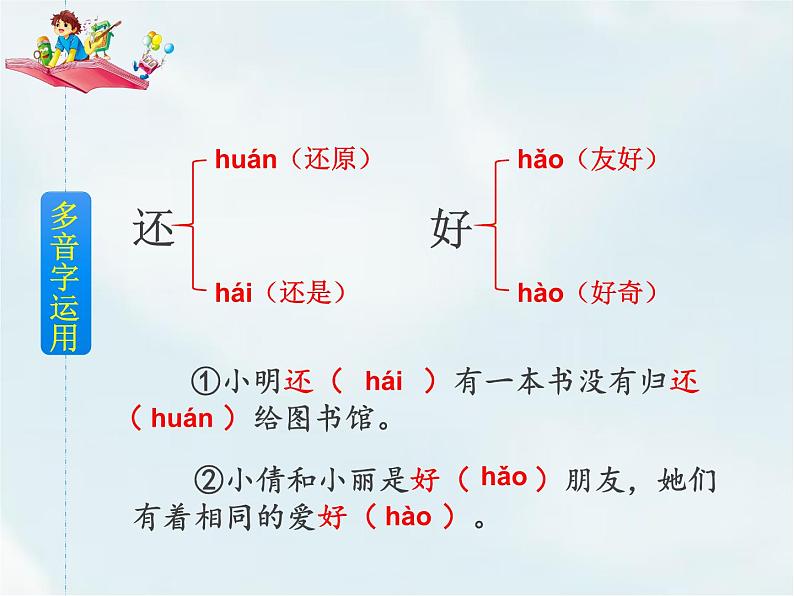 多音字运用

还 huán（还原）
hái（还是）

好 hǎo（友好）
hào（好奇）

①小明还（ hái ）有一本书没有归还（ huán ）给图书馆。

②小倩和小丽是好（ hǎo ）朋友，她们有着相同的爱好（ hào ）。